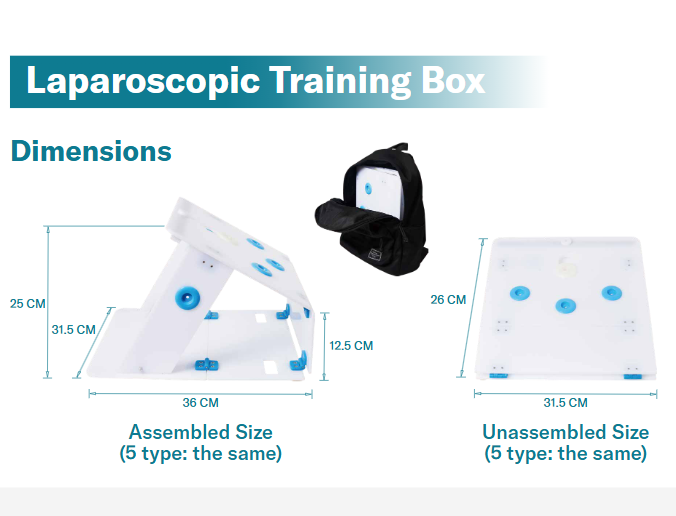 Laparoscopic Training Box

Dimensions

25 CM
31.5 CM
12.5 CM
36 CM

Assembled Size
(5 type: the same)

26 CM
31.5 CM

Unassembled Size
(5 type: the same)